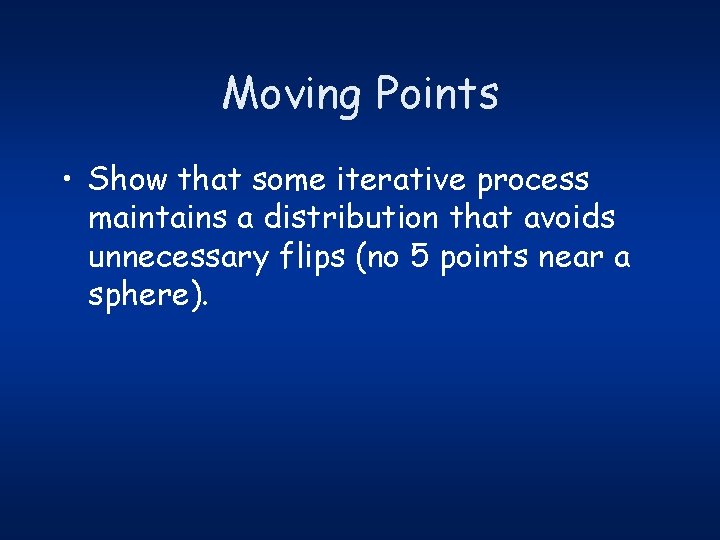 Moving Points

• Show that some iterative process maintains a distribution that avoids unnecessary flips (no 5 points near a sphere).